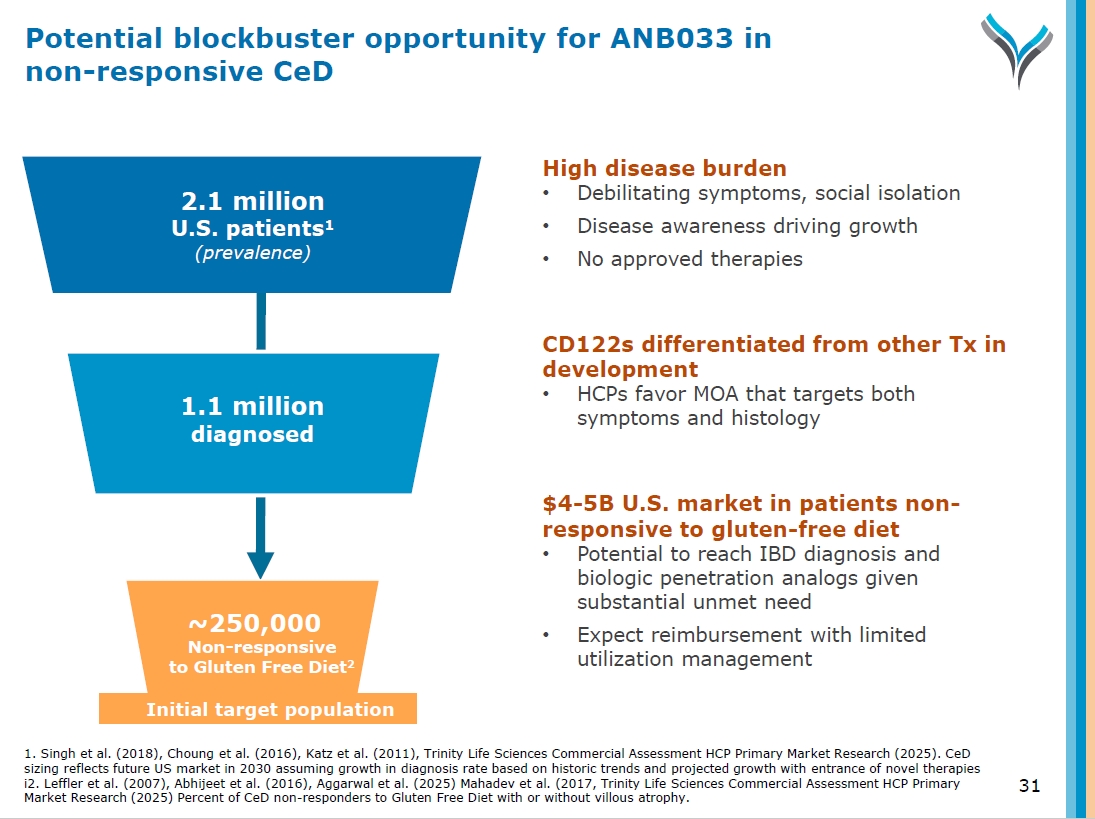 Potential blockbuster opportunity for ANB033 in non-responsive CeD

2.1 million
U.S. patients$^1$
(prevalence)

1.1 million
diagnosed

~250,000
Non-responsive to Gluten Free Diet$^2$

Initial target population

High disease burden
• Debilitating symptoms, social isolation
• Disease awareness driving growth
• No approved therapies

CD122s differentiated from other Tx in development
• HCPs favor MOA that targets both symptoms and histology

$4-5B U.S. market in patients non-responsive to gluten-free diet
• Potential to reach IBD diagnosis and biologic penetration analogs given substantial unmet need
• Expect reimbursement with limited utilization management

1. Singh et al. (2018), Choung et al. (2016), Katz et al. (2011), Trinity Life Sciences Commercial Assessment HCP Primary Market Research (2025). CeD sizing reflects future US market in 2030 assuming growth in diagnosis rate based on historic trends and projected growth with entrance of novel therapies i2. Leffler et al. (2007), Abhijeet et al. (2016), Aggarwal et al. (2025) Mahadev et al. (2017, Trinity Life Sciences Commercial Assessment HCP Primary Market Research (2025) Percent of CeD non-responders to Gluten Free Diet with or without villous atrophy.

31